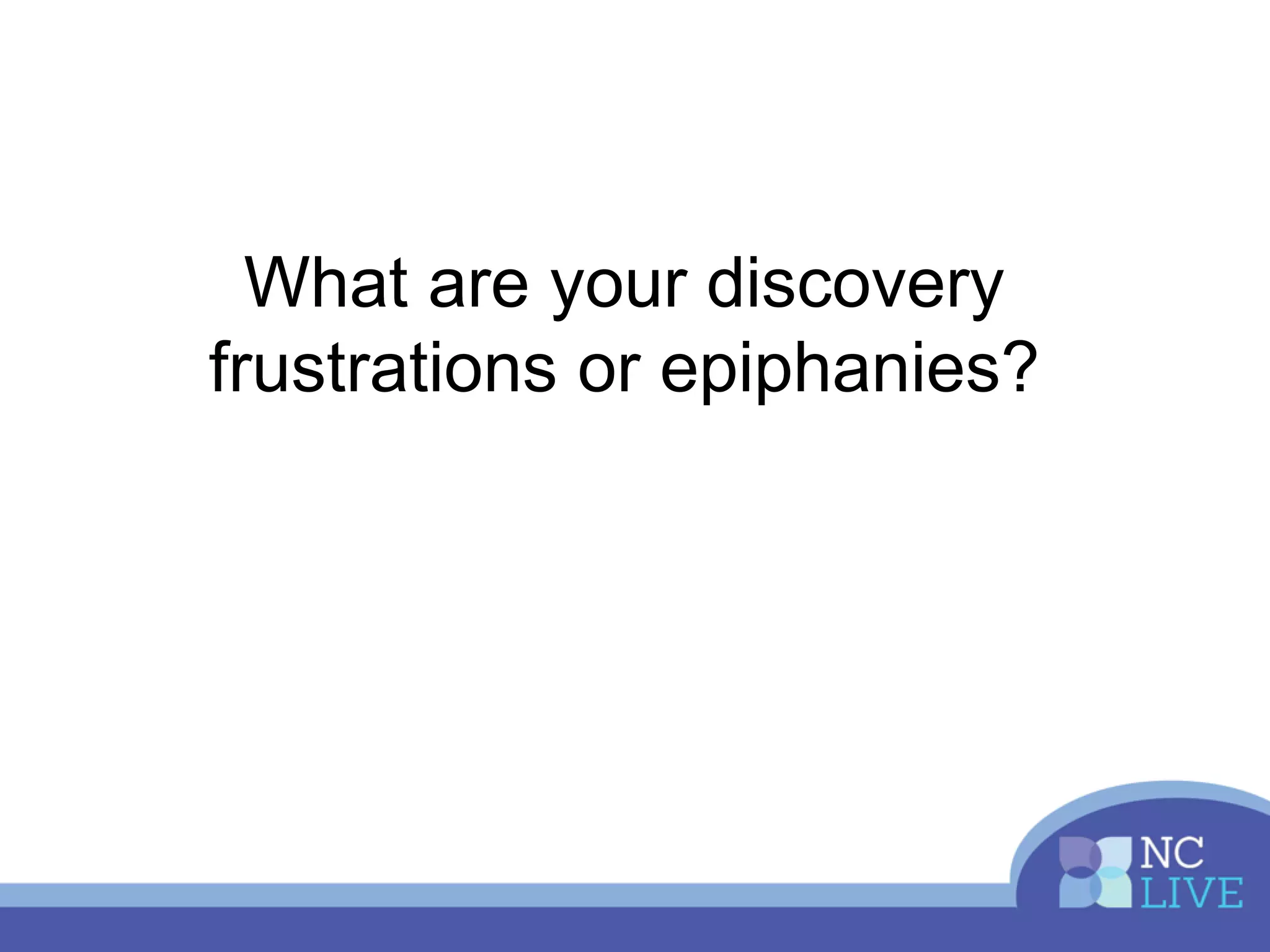 What are your discovery frustrations or epiphanies?

NC
LIVE